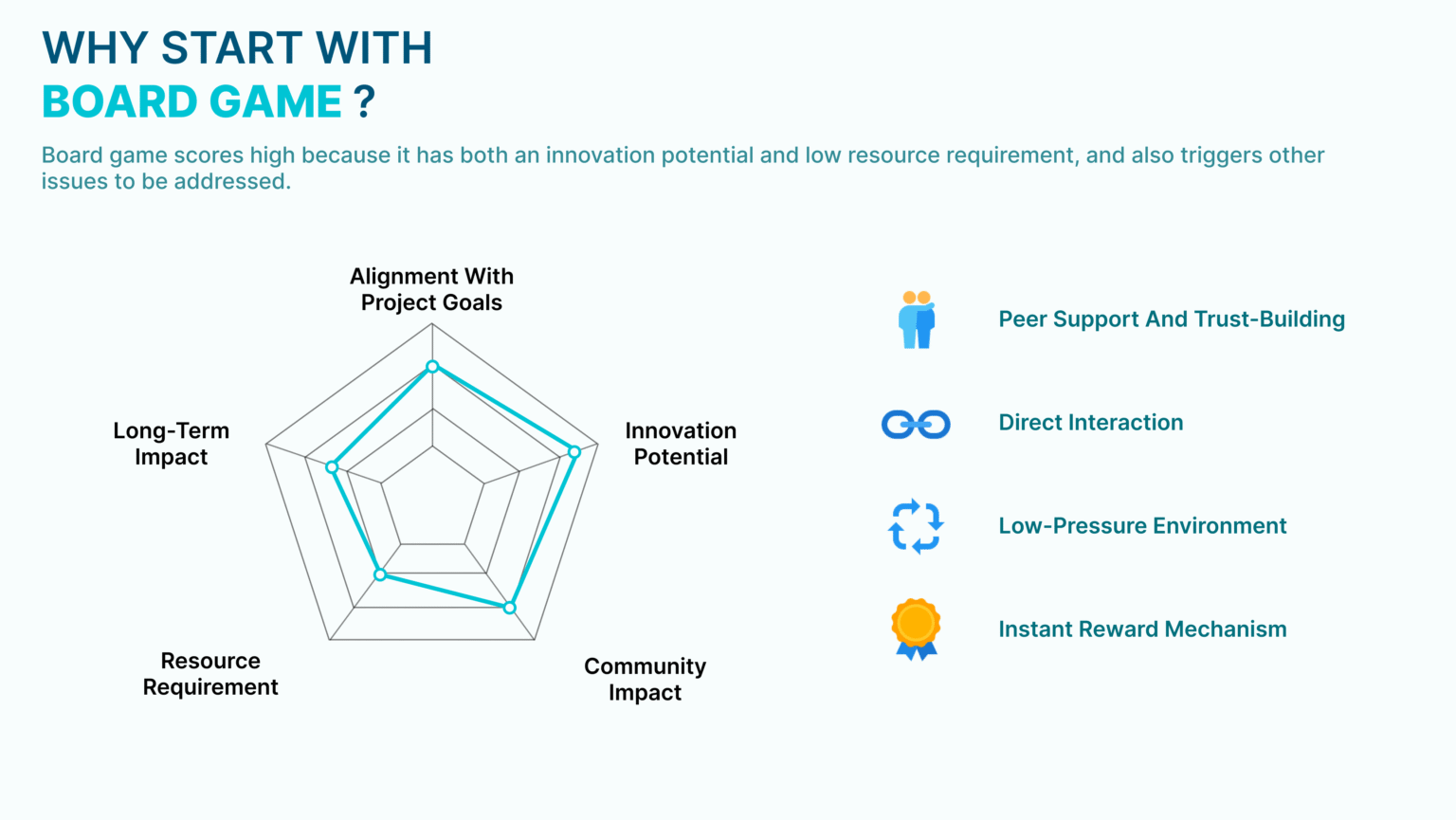 WHY START WITH
BOARD GAME ?

Board game scores high because it has both an innovation potential and low resource requirement, and also triggers other issues to be addressed.

Alignment With Project Goals

Innovation Potential

Community Impact

Resource Requirement

Long-Term Impact

Peer Support And Trust-Building

Direct Interaction

Low-Pressure Environment

Instant Reward Mechanism